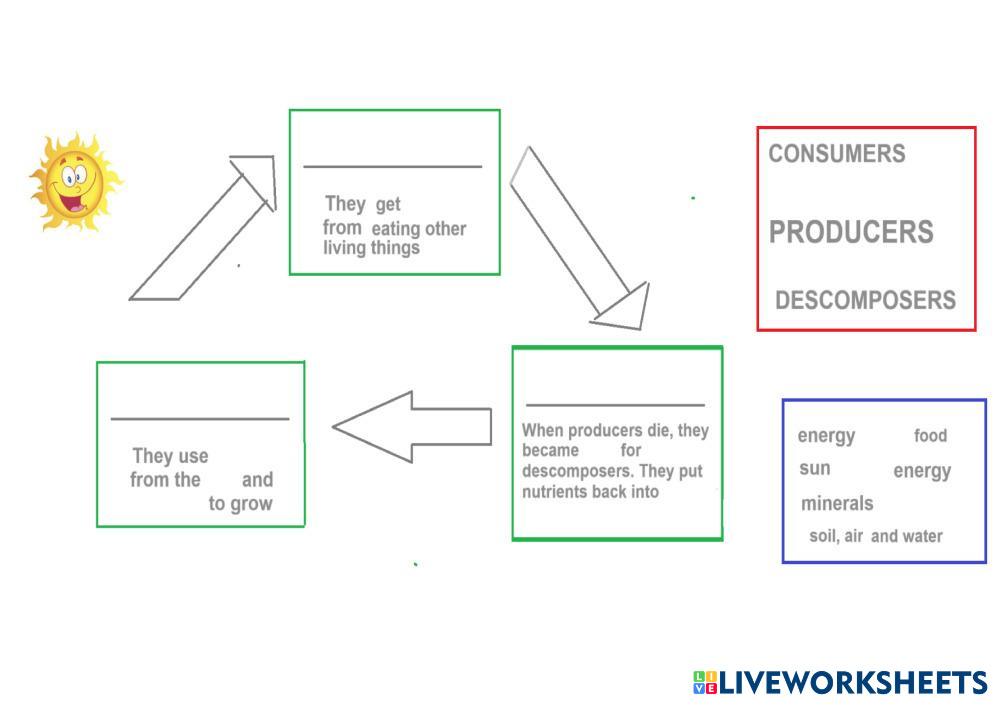 They get from eating other living things

CONSUMERS

PRODUCERS

DESCOMPOSERS

They use from the and to grow

When producers die, they became for descomposers. They put nutrients back into

energy food
sun energy
minerals
soil, air and water

LIVEWORKSHEETS